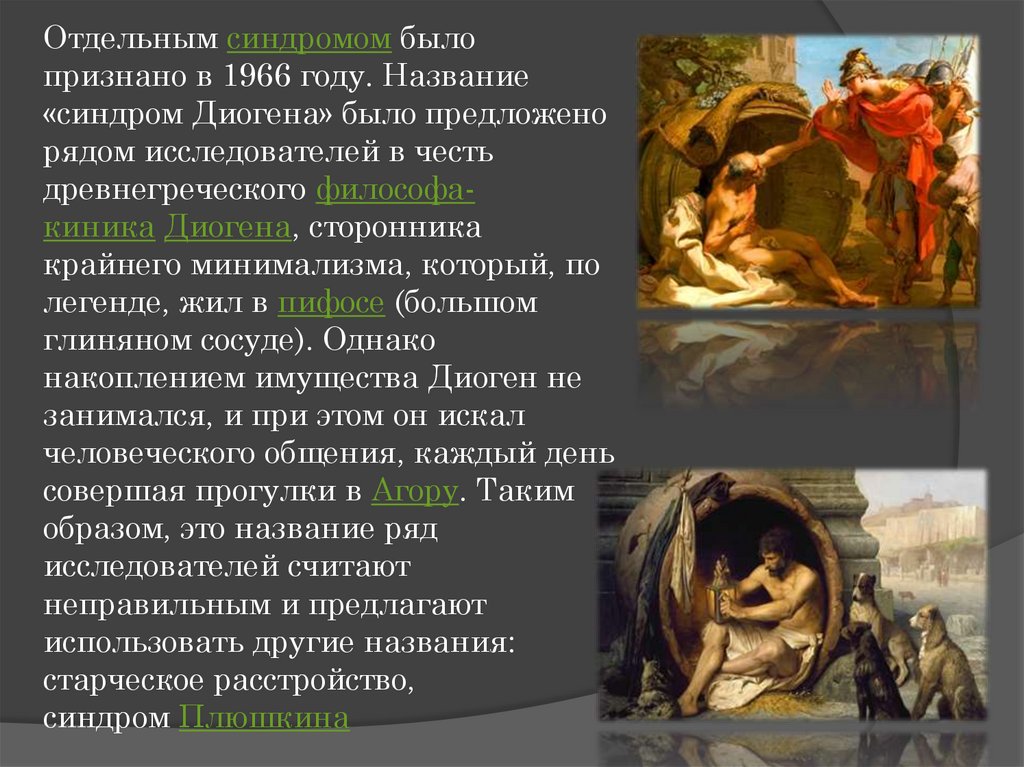 Отдельным синдромом было признано в 1966 году. Название «синдром Диогена» было предложено рядом исследователей в честь древнегреческого философа-киника Диогена, сторонника крайнего минимализма, который, по легенде, жил в пифосе (большом глиняном сосуде). Однако накоплением имущества Диоген не занимался, и при этом он искал человеческого общения, каждый день совершая прогулки в Агору. Таким образом, это название ряд исследователей считают неправильным и предлагают использовать другие названия: старческое расстройство, синдром Плюшкина